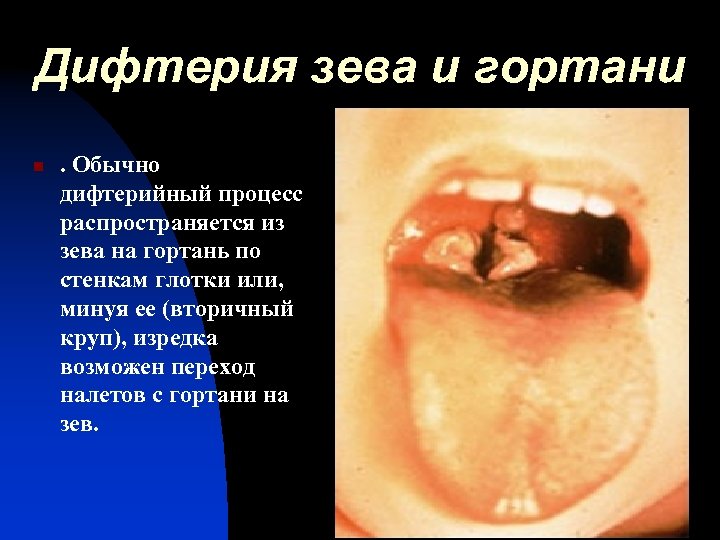 Дифтерия зева и гортани

. Обычно дифтерийный процесс распространяется из зева на гортань по стенкам глотки или, минуя ее (вторичный круп), изредка возможен переход налетов с гортани на зев.